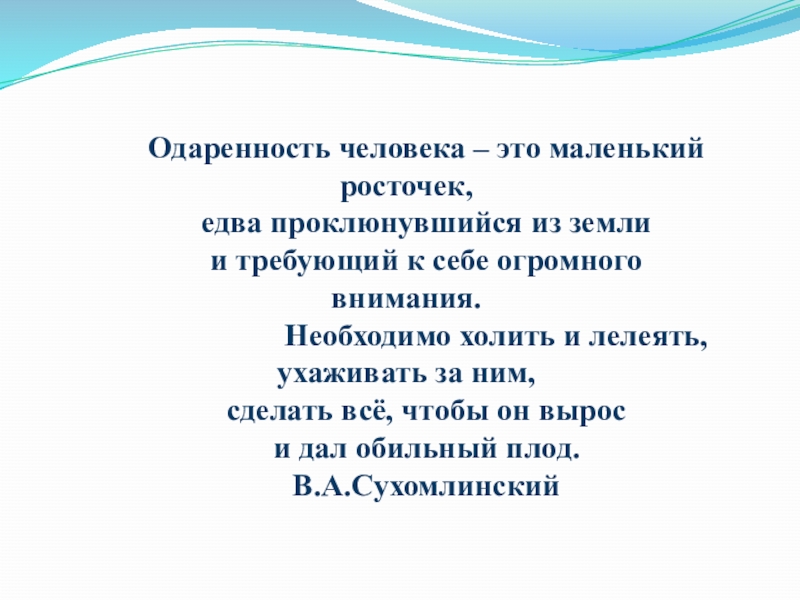 Одаренность человека – это маленький росточек,
едва проклюнувшийся из земли
и требующий к себе огромного внимания.
Необходимо холить и лелеять, ухаживать за ним,
сделать всё, чтобы он вырос
и дал обильный плод.
В.А.Сухомлинский